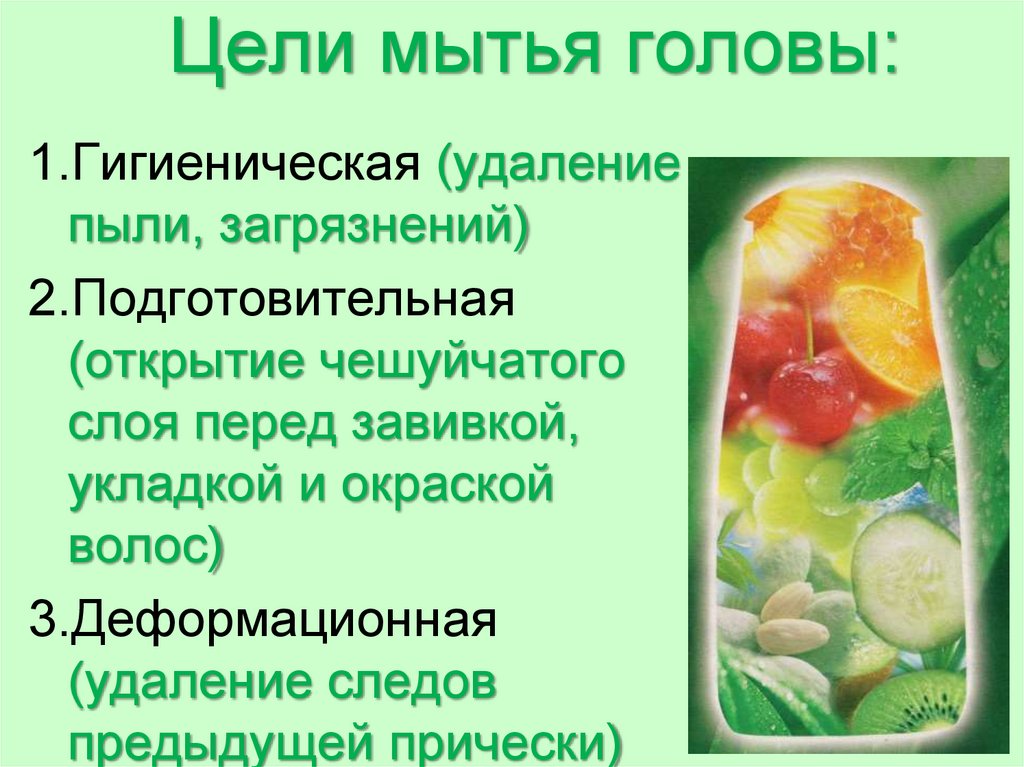 Цели мытья головы:

1.Гигиеническая (удаление пыли, загрязнений)

2.Подготовительная (открытие чешуйчатого слоя перед завивкой, укладкой и окраской волос)

3.Деформационная (удаление следов предыдущей прически)